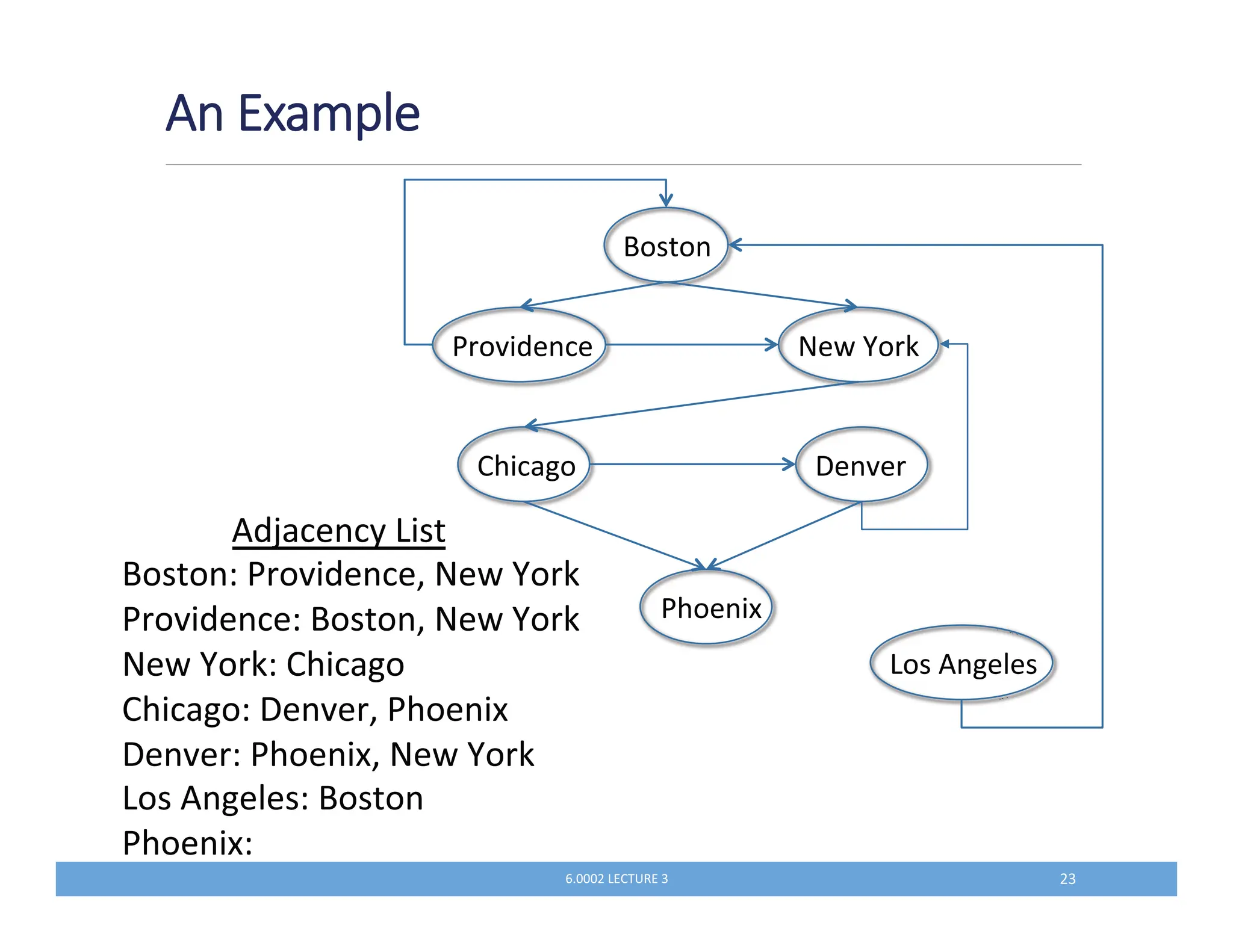 An Example

Boston

Providence

New York

Chicago

Denver

Phoenix

Los Angeles

Adjacency List
Boston: Providence, New York
Providence: Boston, New York
New York: Chicago
Chicago: Denver, Phoenix
Denver: Phoenix, New York
Los Angeles: Boston
Phoenix:

6.0002 LECTURE 3

23